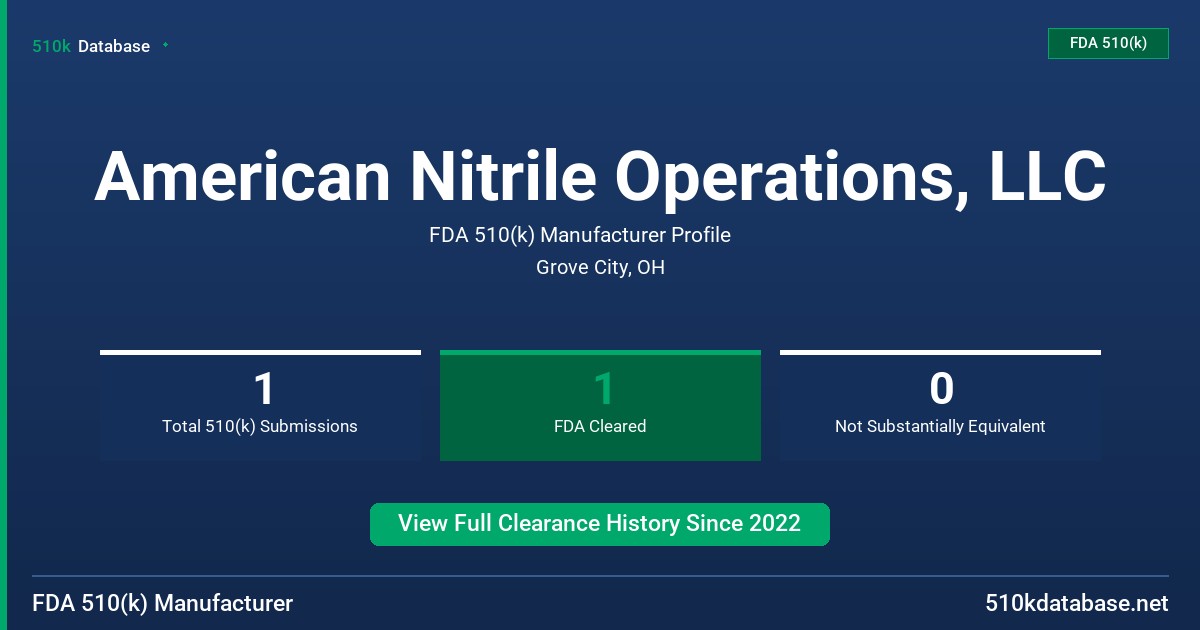 510k Database

FDA 510(k)

American Nitrile Operations, LLC

FDA 510(k) Manufacturer Profile

Grove City, OH

1
Total 510(k) Submissions

1
FDA Cleared

0
Not Substantially Equivalent

View Full Clearance History Since 2022

FDA 510(k) Manufacturer

510kdatabase.net